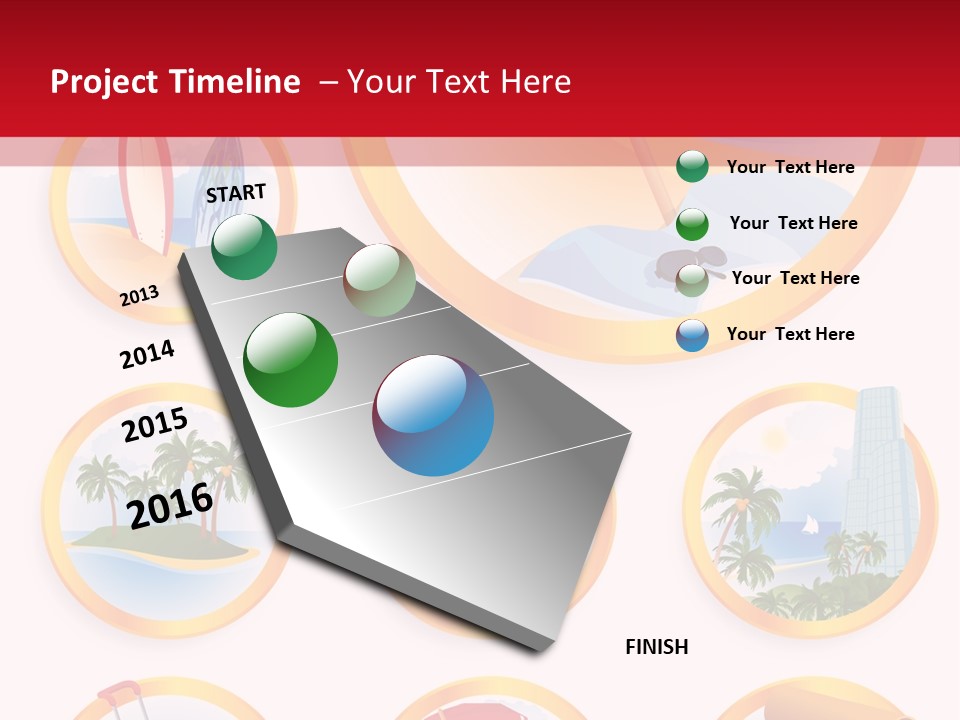 Project Timeline – Your Text Here

START

2013

2014

2015

2016

Your Text Here

Your Text Here

Your Text Here

Your Text Here

FINISH